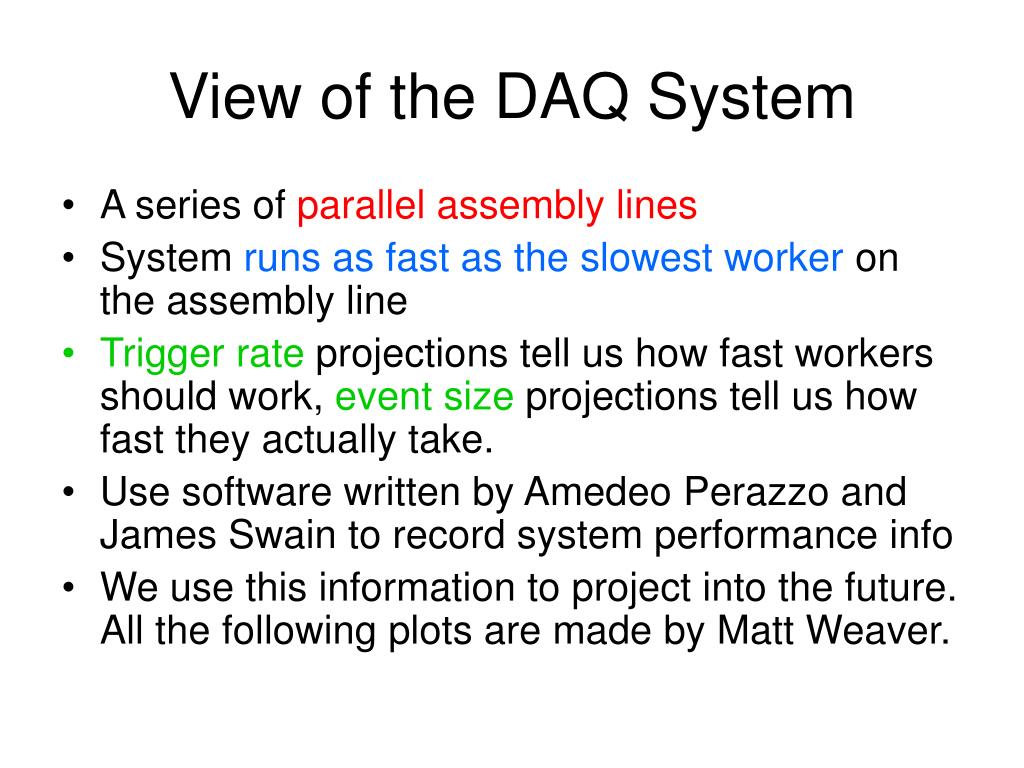 View of the DAQ System

• A series of parallel assembly lines
• System runs as fast as the slowest worker on the assembly line
• Trigger rate projections tell us how fast workers should work, event size projections tell us how fast they actually take.
• Use software written by Amedeo Perazzo and James Swain to record system performance info
• We use this information to project into the future. All the following plots are made by Matt Weaver.